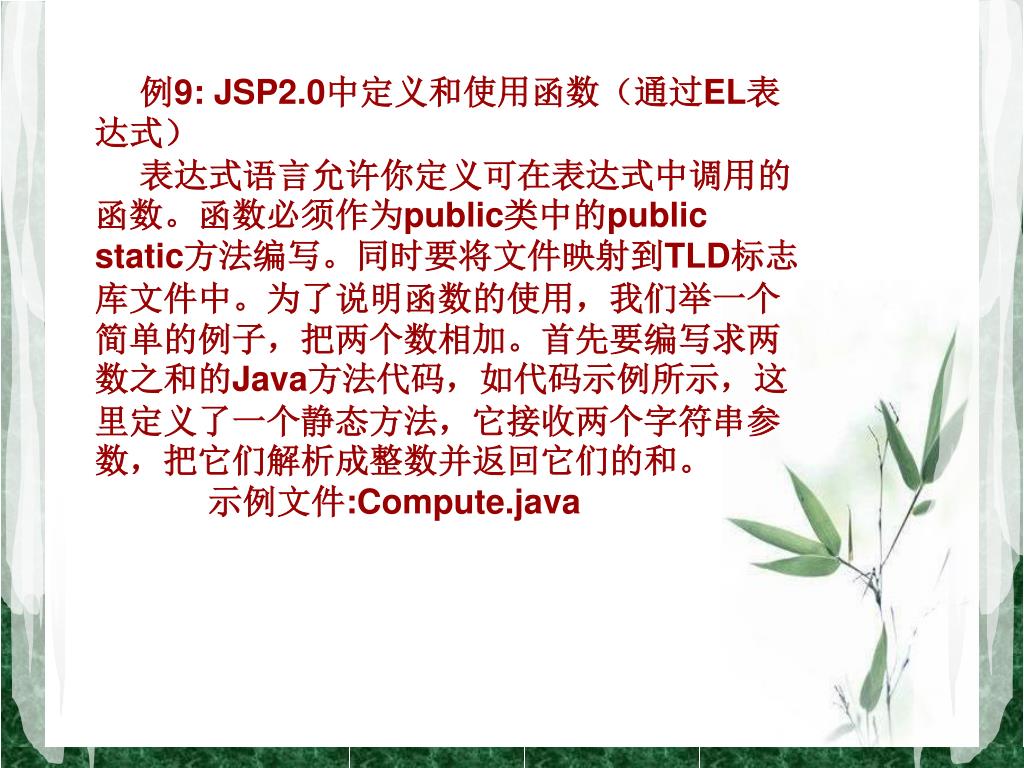 例9: JSP2.0中定义和使用函数（通过EL表达式）

表达式语言允许你定义可在表达式中调用的函数。函数必须作为public类中的public static方法编写。同时要将文件映射到TLD标志库文件中。为了说明函数的使用，我们举一个简单的例子，把两个数相加。首先要编写求两数之和的Java方法代码，如代码示例所示，这里定义了一个静态方法，它接收两个字符串参数，把它们解析成整数并返回它们的和。

示例文件:Compute.java